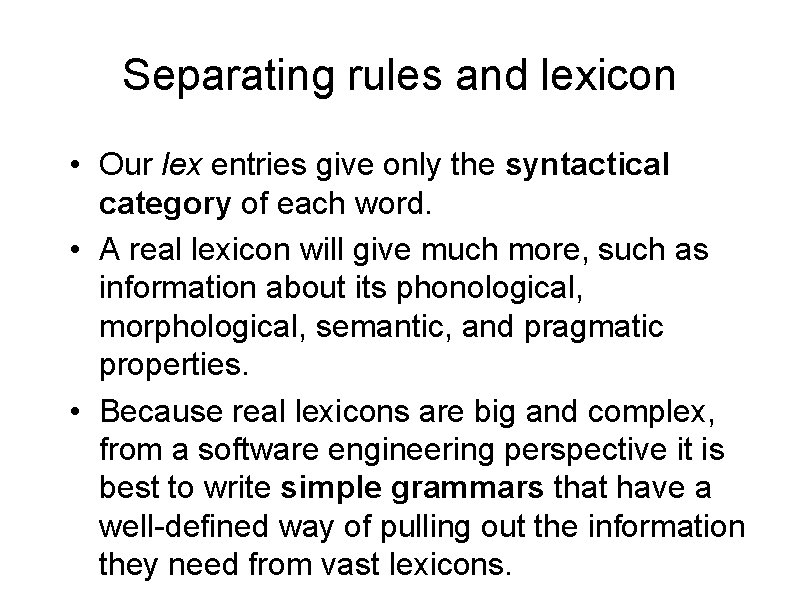 Separating rules and lexicon

• Our lex entries give only the syntactical category of each word.

• A real lexicon will give much more, such as information about its phonological, morphological, semantic, and pragmatic properties.

• Because real lexicons are big and complex, from a software engineering perspective it is best to write simple grammars that have a well-defined way of pulling out the information they need from vast lexicons.